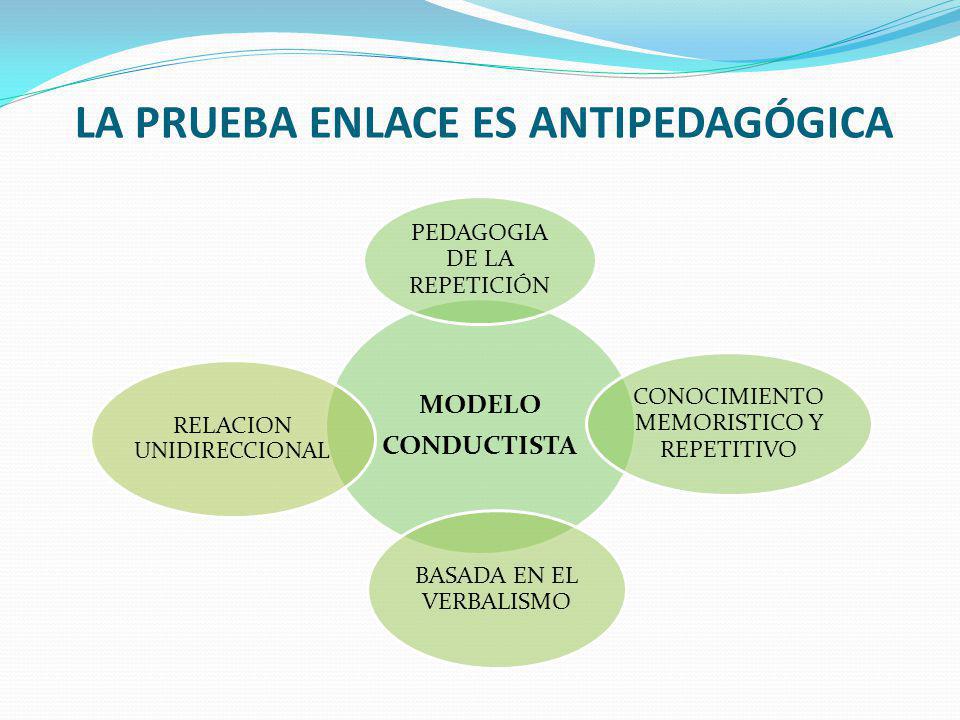 LA PRUEBA ENLACE ES ANTIPEDAGÓGICA

PEDAGOGIA DE LA REPETICIÓN

RELACION UNIDIRECCIONAL

MODELO CONDUCTISTA

CONOCIMIENTO MEMORISTICO Y REPETITIVO

BASADA EN EL VERBALISMO